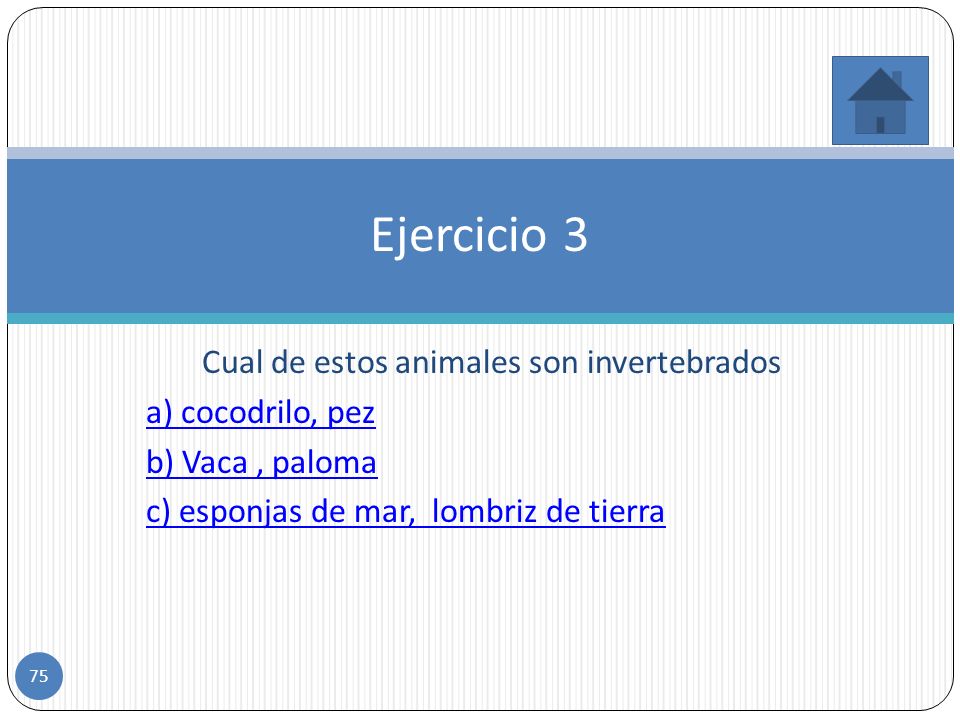 Ejercicio 3

Cual de estos animales son invertebrados

a) cocodrilo, pez

b) Vaca , paloma

c) esponjas de mar,  lombriz de tierra

75